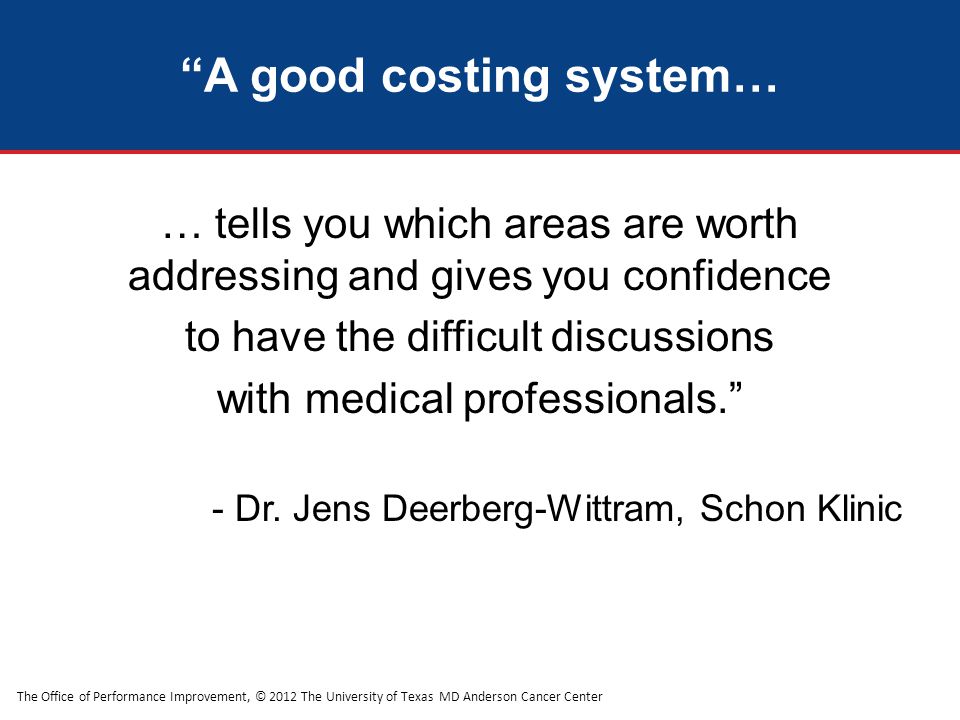 “A good costing system…

… tells you which areas are worth addressing and gives you confidence to have the difficult discussions with medical professionals.”

- Dr. Jens Deerberg-Wittram, Schon Klinic

The Office of Performance Improvement, © 2012 The University of Texas MD Anderson Cancer Center